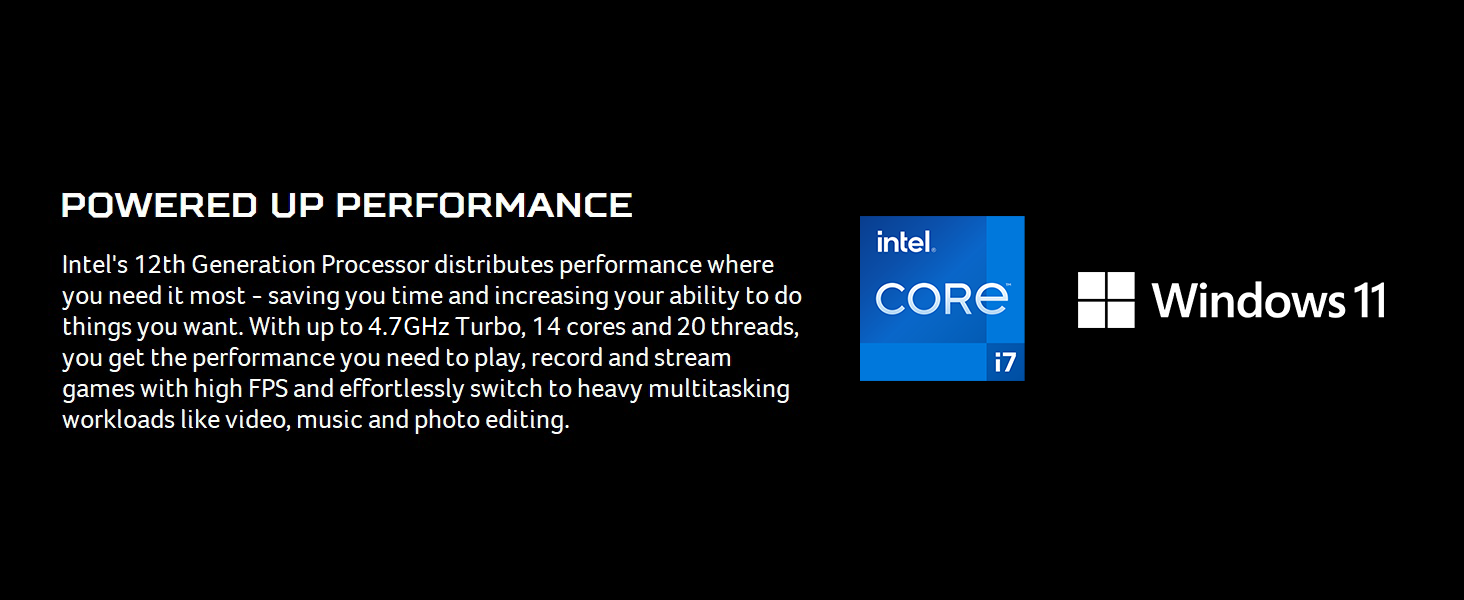 POWERED UP PERFORMANCE

Intel's 12th Generation Processor distributes performance where you need it most - saving you time and increasing your ability to do things you want. With up to 4.7GHz Turbo, 14 cores and 20 threads, you get the performance you need to play, record and stream games with high FPS and effortlessly switch to heavy multitasking workloads like video, music and photo editing.

intel. CORE i7

Windows 11